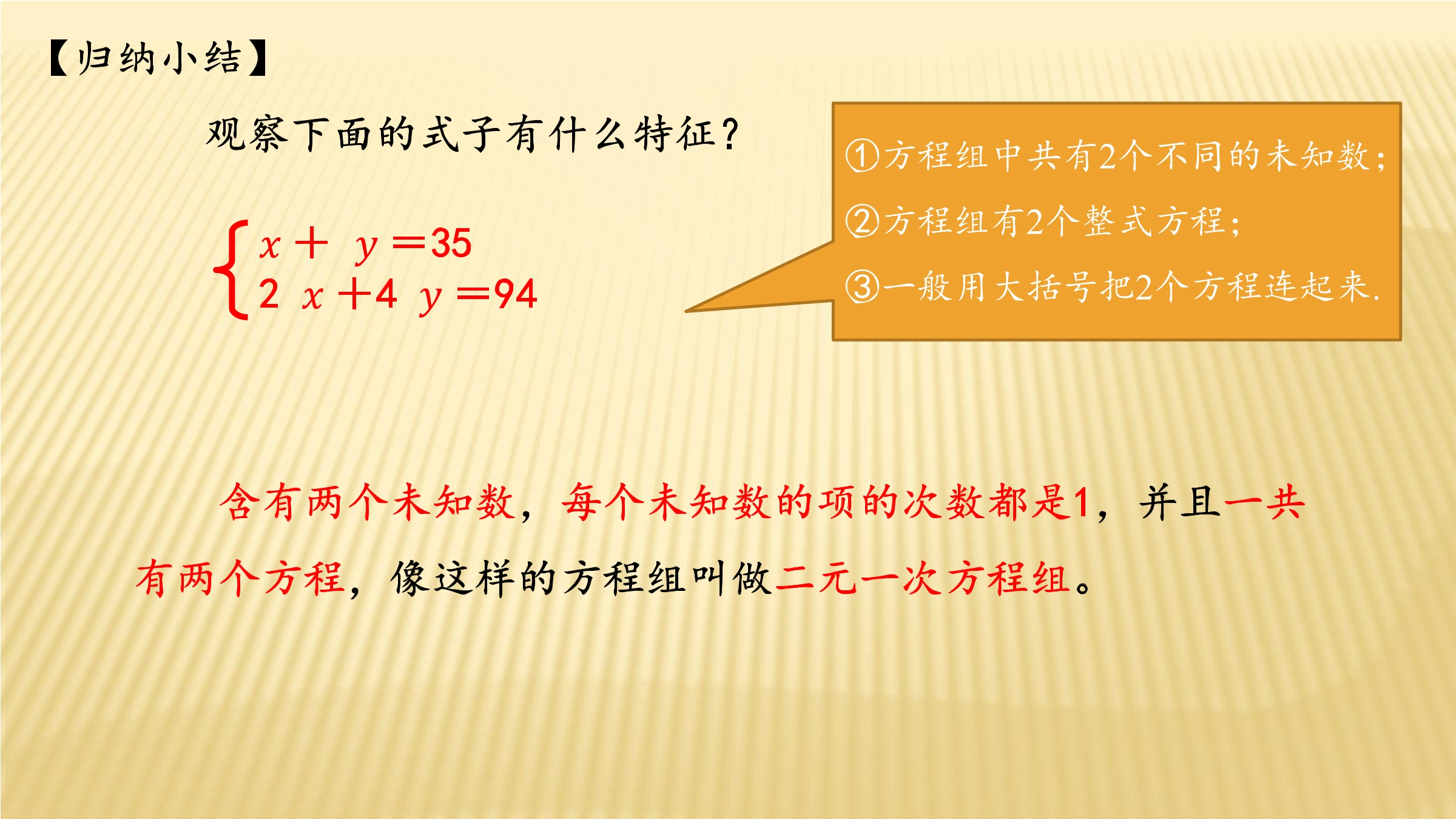 【归纳小结】

观察下面的式子有什么特征?

$\begin{cases} x+y=35 \\ 2x+4y=94 \end{cases}$

①方程组中共有2个不同的未知数;
②方程组有2个整式方程;
③一般用大括号把2个方程连起来.

含有两个未知数,每个未知数的项的次数都是1,并且一共有两个方程,像这样的方程组叫做二元一次方程组。